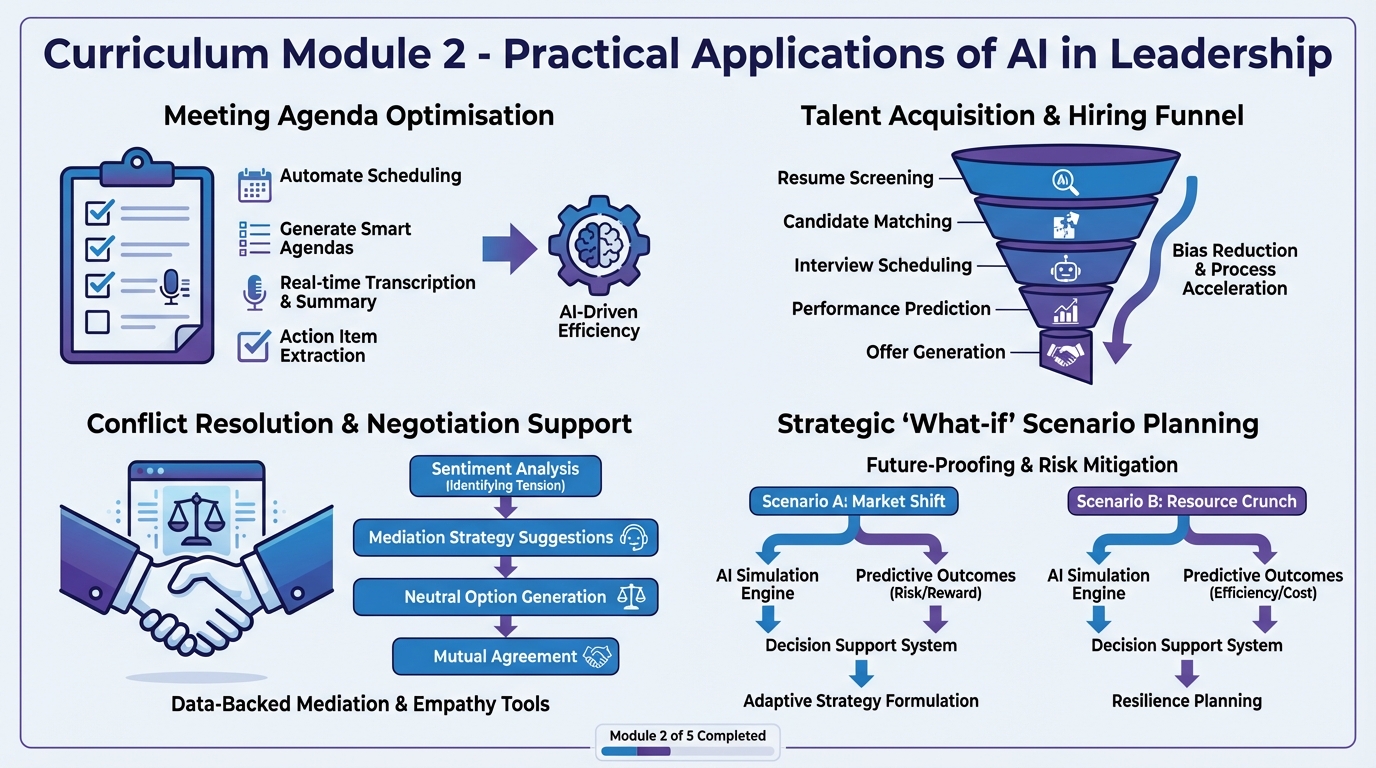 Curriculum Module 2 - Practical Applications of AI in Leadership

Meeting Agenda Optimisation

Automate Scheduling

Generate Smart Agendas

Real-time Transcription & Summary

Action Item Extraction

AI-Driven Efficiency

Talent Acquisition & Hiring Funnel

Resume Screening

Candidate Matching

Interview Scheduling

Performance Prediction

Offer Generation

AI

Bias Reduction & Process Acceleration

Conflict Resolution & Negotiation Support

Sentiment Analysis (Identifying Tension)

Mediation Strategy Suggestions

Neutral Option Generation

Mutual Agreement

Data-Backed Mediation & Empathy Tools

Strategic 'What-if' Scenario Planning

Future-Proofing & Risk Mitigation

Scenario A: Market Shift

AI Simulation Engine

Predictive Outcomes (Risk/Reward)

Decision Support System

Adaptive Strategy Formulation

Scenario B: Resource Crunch

AI Simulation Engine

Predictive Outcomes (Efficiency/Cost)

Decision Support System

Resilience Planning

Module 2 of 5 Completed